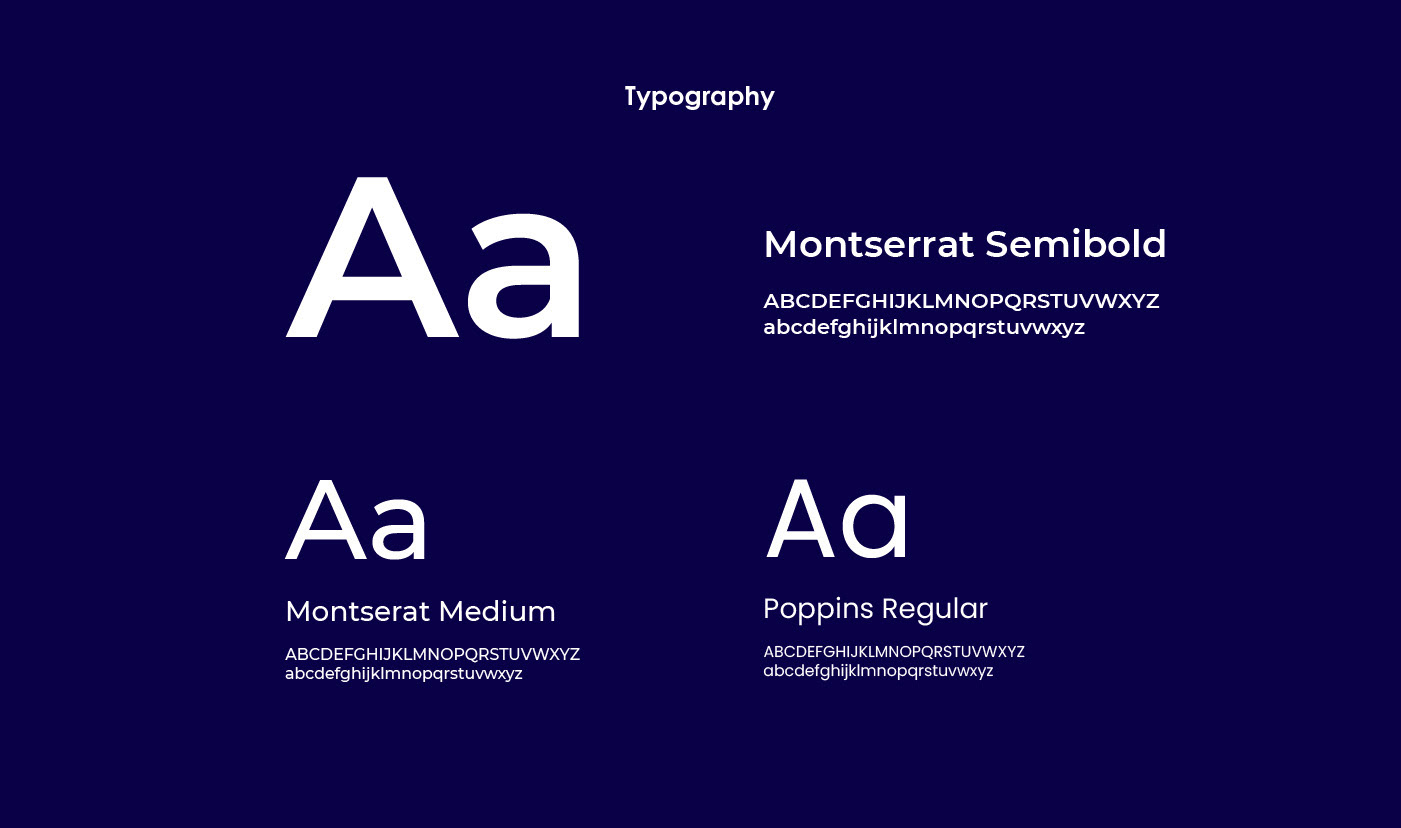 Typography

Aa

Montserrat Semibold

ABCDEFGHIJKLMNOPQRSTUVWXYZ
abcdefghijklmnopqrstuvwxyz

Aa

Montserat Medium

ABCDEFGHIJKLMNOPQRSTUVWXYZ
abcdefghijklmnopqrstuvwxyz

Aa

Poppins Regular

ABCDEFGHIJKLMNOPQRSTUVWXYZ
abcdefghijklmnopqrstuvwxyz